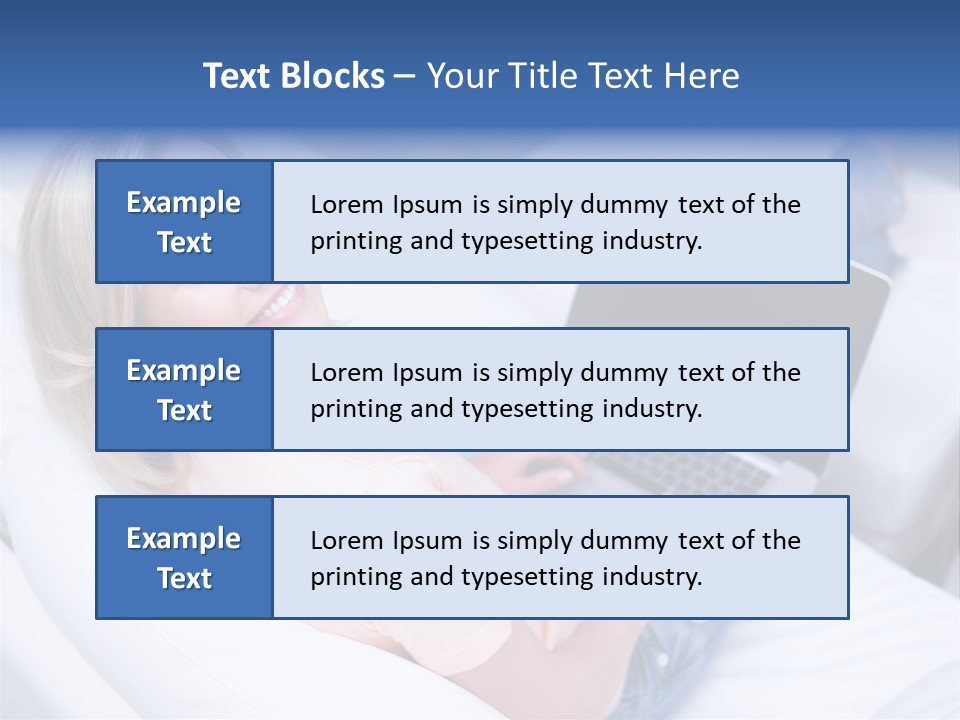 Text Blocks – Your Title Text Here

Example Text

Lorem Ipsum is simply dummy text of the printing and typesetting industry.

Example Text

Lorem Ipsum is simply dummy text of the printing and typesetting industry.

Example Text

Lorem Ipsum is simply dummy text of the printing and typesetting industry.